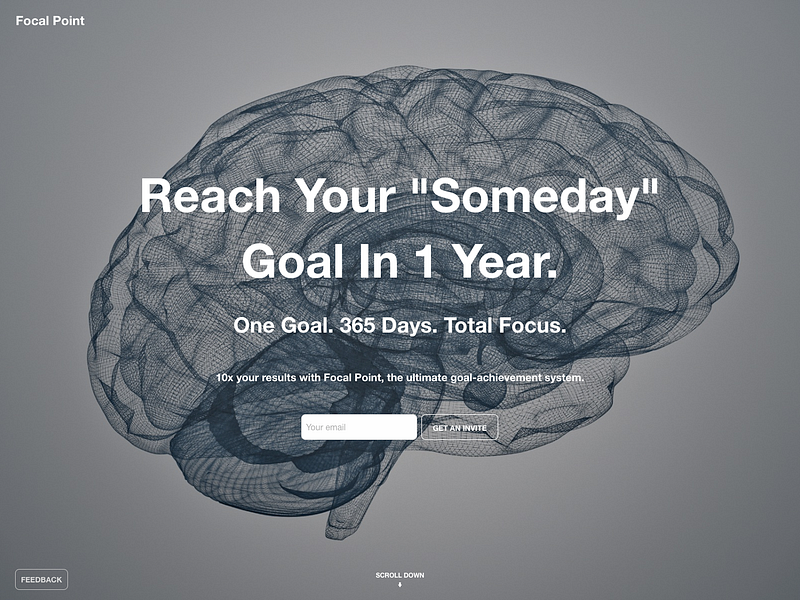 Focal Point

Reach Your "Someday" Goal In 1 Year.

One Goal. 365 Days. Total Focus.

10x your results with Focal Point, the ultimate goal-achievement system.

Your email

GET AN INVITE

FEEDBACK

SCROLL DOWN